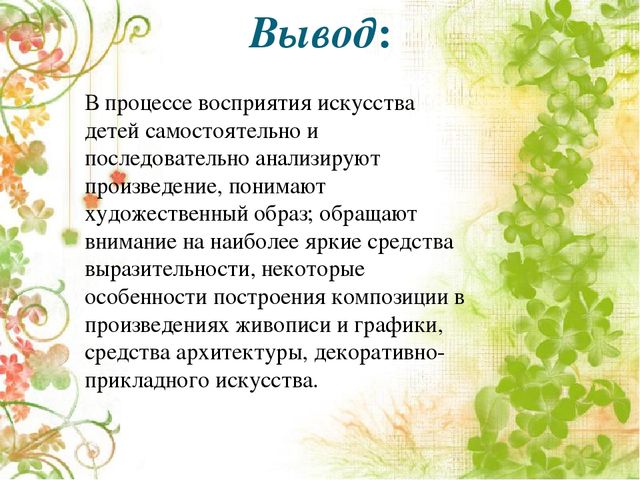 Вывод:

В процессе восприятия искусства детей самостоятельно и последовательно анализируют произведение, понимают художественный образ; обращают внимание на наиболее яркие средства выразительности, некоторые особенности построения композиции в произведениях живописи и графики, средства архитектуры, декоративно-прикладного искусства.